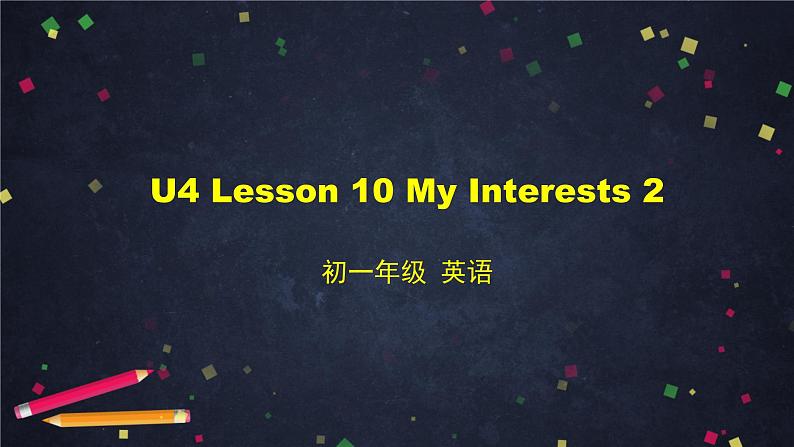 U4 Lesson 10 My Interests 2

初一年级 英语